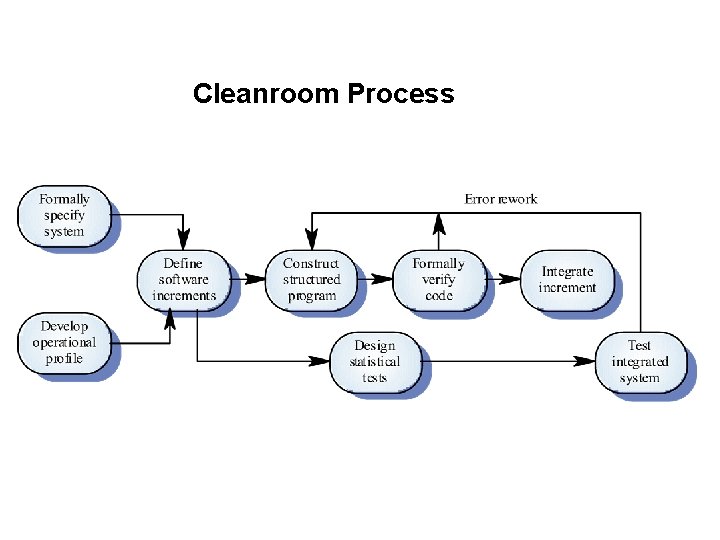 Cleanroom Process

Formally specify system

Error rework

Define software increments

Construct structured program

Formally verify code

Integrate increment

Develop operational profile

Design statistical tests

Test integrated system